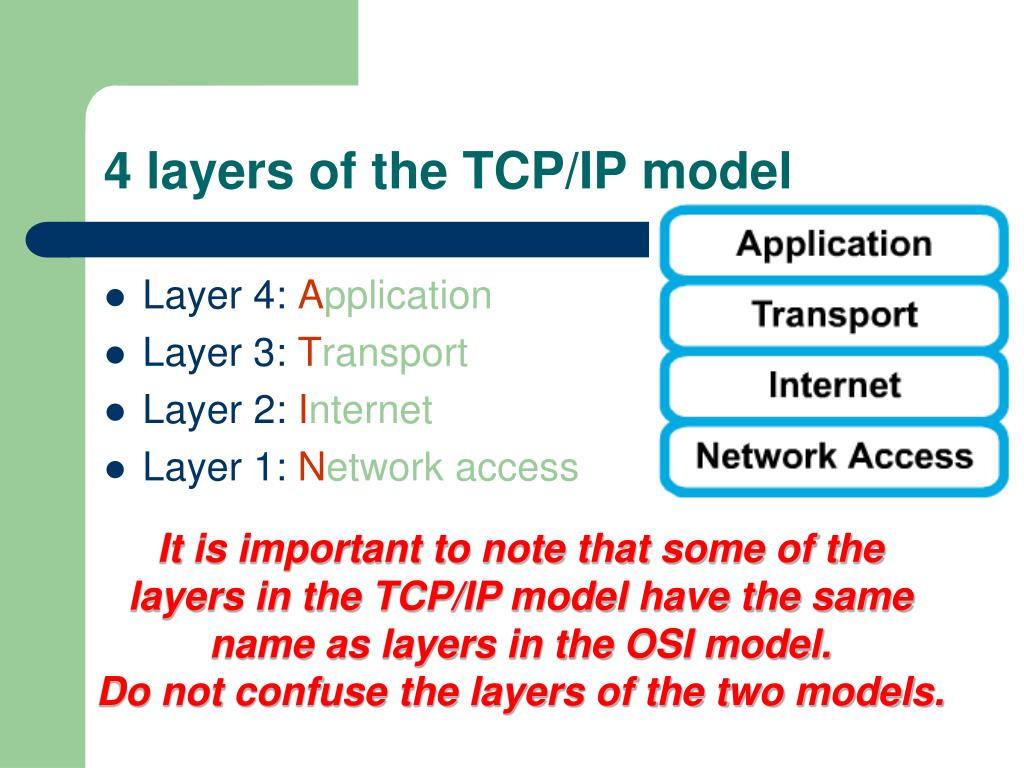 4 layers of the TCP/IP model

- Layer 4: Application
- Layer 3: Transport
- Layer 2: Internet
- Layer 1: Network access

Application

Transport

Internet

Network Access

It is important to note that some of the layers in the TCP/IP model have the same name as layers in the OSI model.
Do not confuse the layers of the two models.